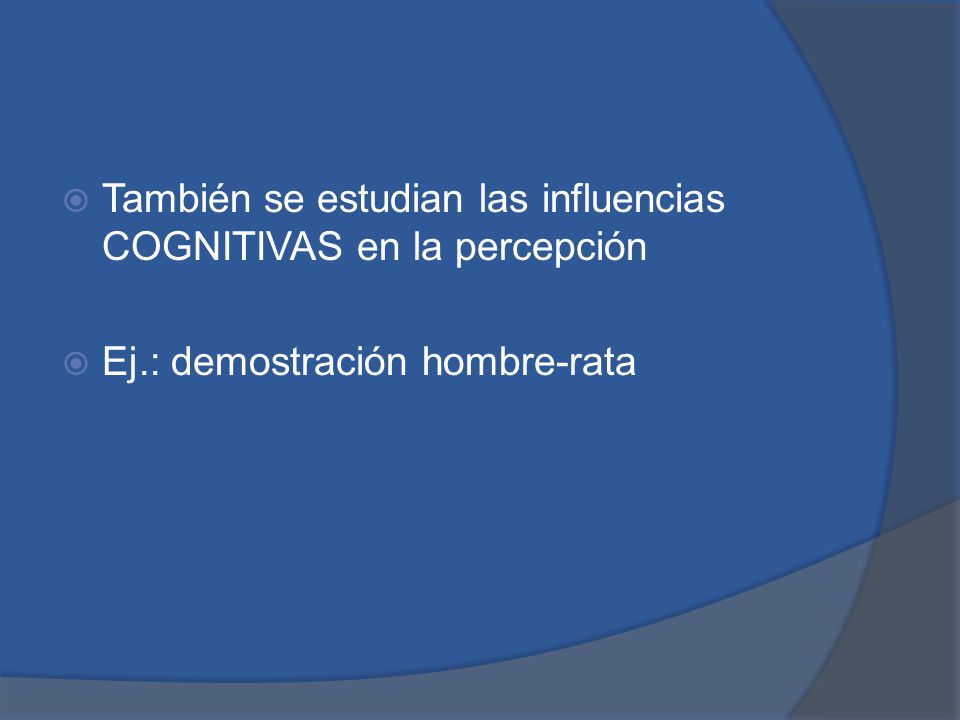 También se estudian las influencias COGNITIVAS en la percepción

Ej.: demostración hombre-rata